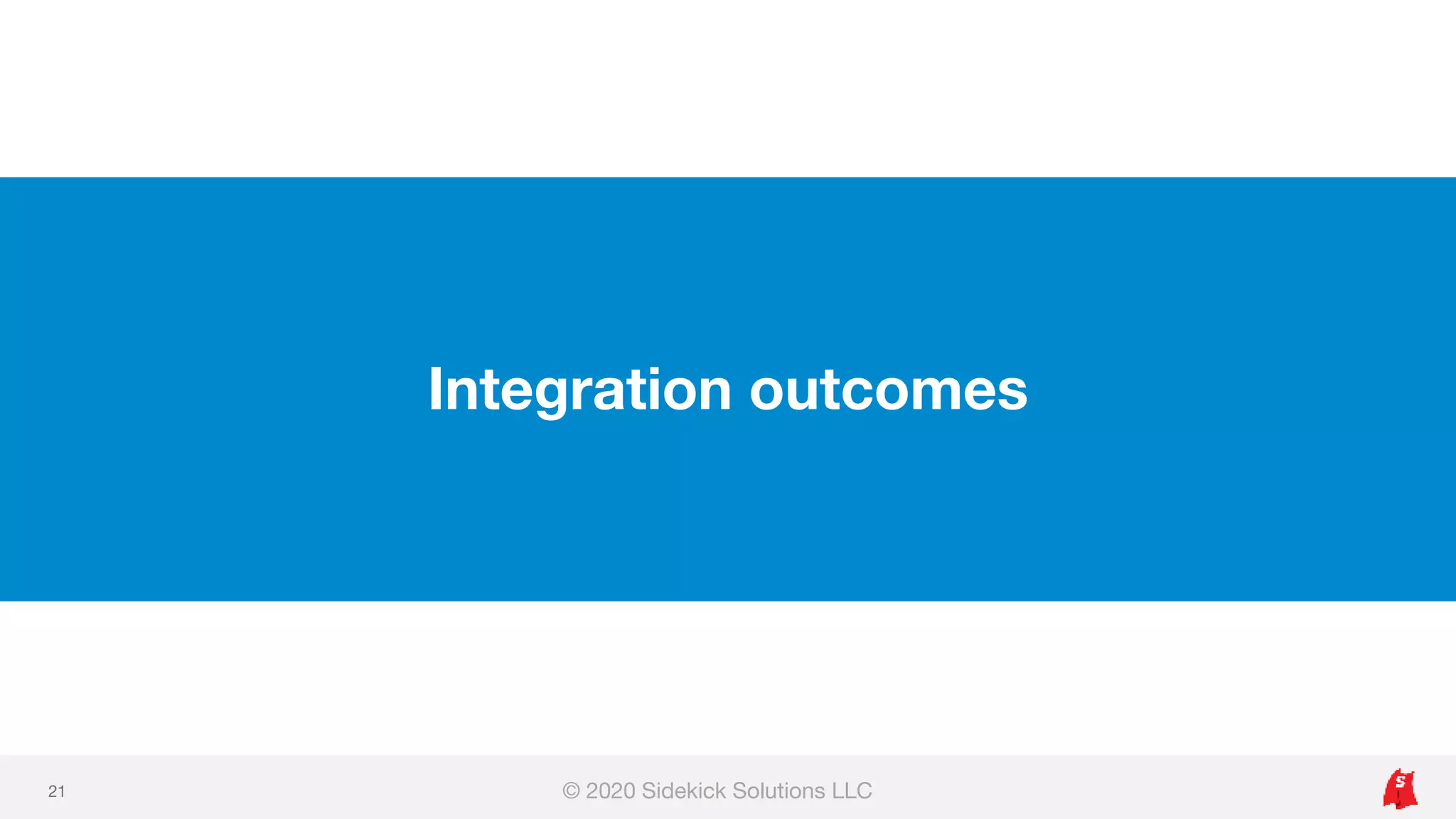 Integration outcomes

21

© 2020 Sidekick Solutions LLC

S